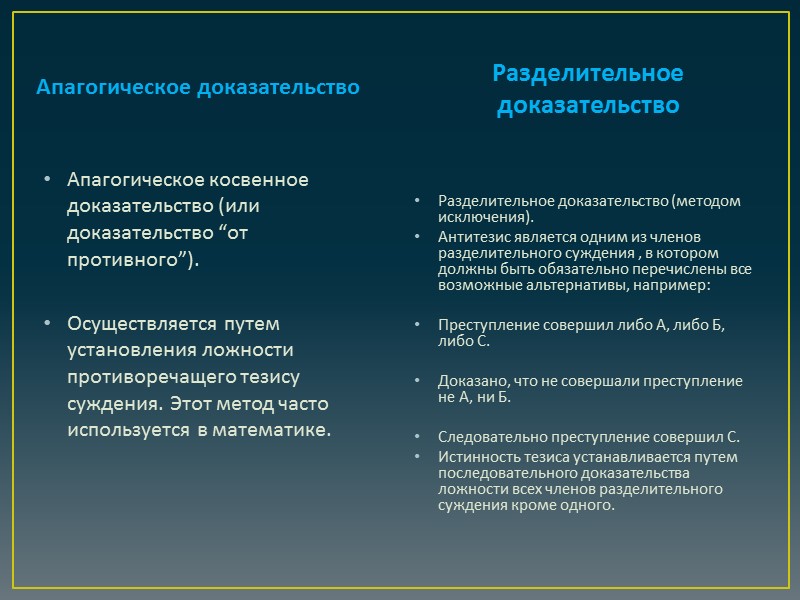 Апагогическое доказательство

• Апагогическое косвенное доказательство (или доказательство “от противного”).

• Осуществляется путем установления ложности противоречащего тезису суждения. Этот метод часто используется в математике.

Разделительное доказательство

• Разделительное доказательство (методом исключения).
• Антитезис является одним из членов разделительного суждения , в котором должны быть обязательно перечислены все возможные альтернативы, например:

• Преступление совершил либо А, либо Б, либо С.

• Доказано, что не совершали преступление не А, ни Б.

• Следовательно преступление совершил С.
• Истинность тезиса устанавливается путем последовательного доказательства ложности всех членов разделительного суждения кроме одного.